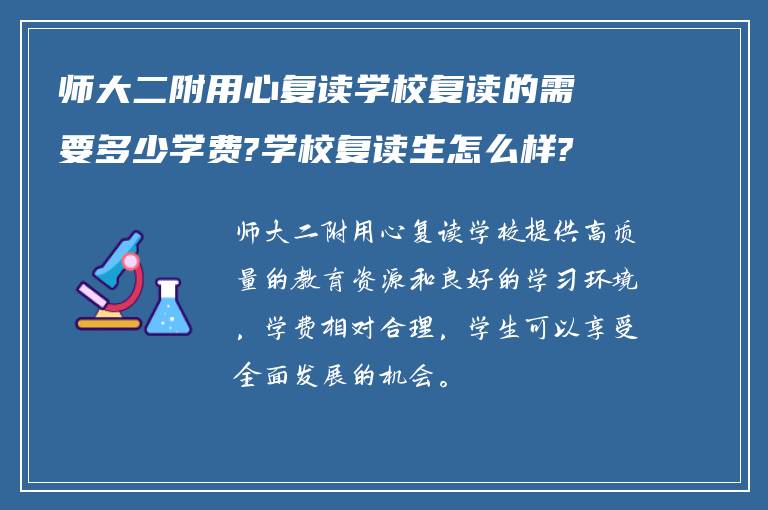 师大二附用心复读学校复读的需要多少学费?学校复读生怎么样?

师大二附用心复读学校提供高质量的教育资源和良好的学习环境，学费相对合理，学生可以享受全面发展的机会。